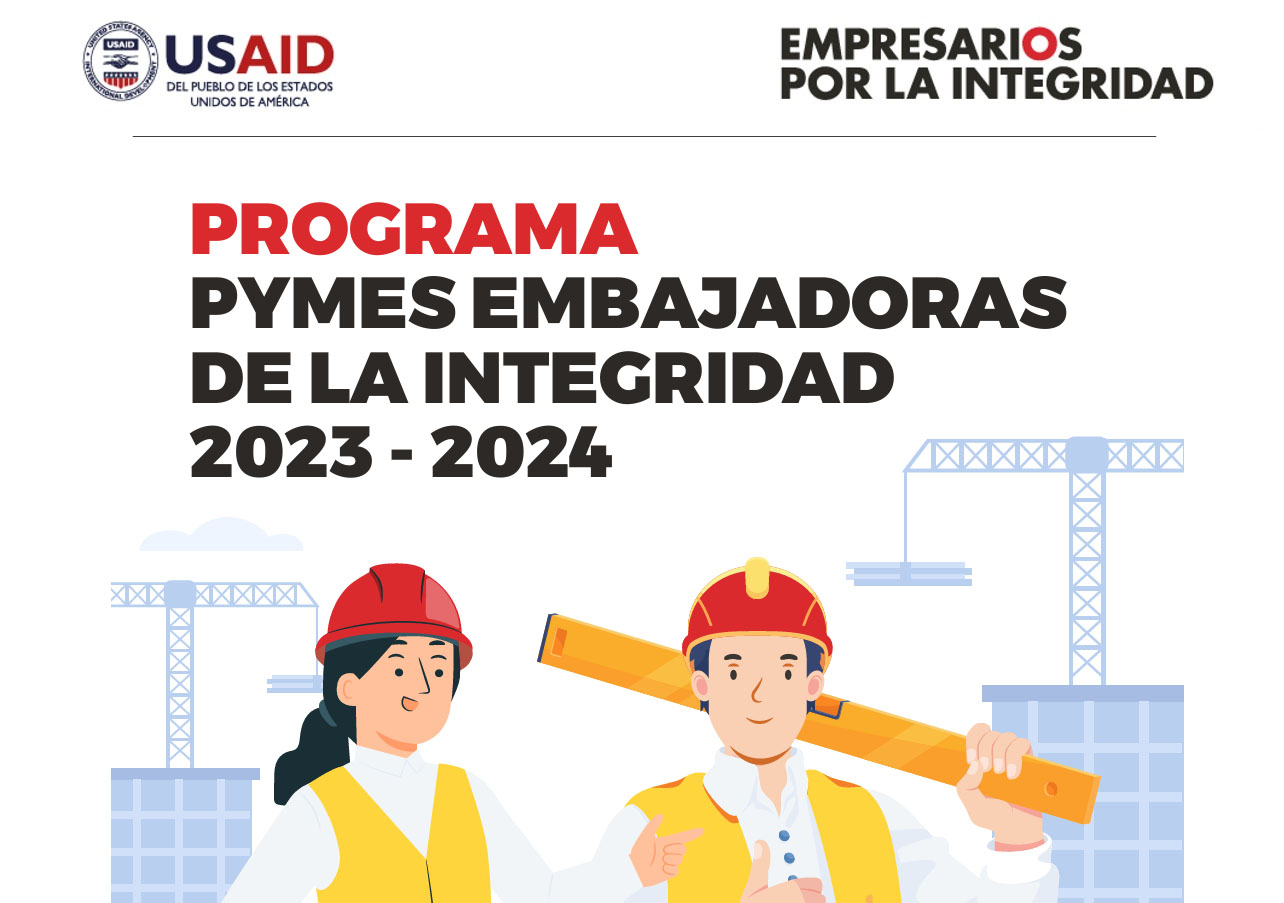 UNITED STATES AGENCY INTERNATIONAL DEVELOPMENT
USAID
USAID
DEL PUEBLO DE LOS ESTADOS UNIDOS DE AMÉRICA

EMPRESARIOS POR LA INTEGRIDAD

PROGRAMA
PYMES EMBAJADORAS DE LA INTEGRIDAD
2023 - 2024